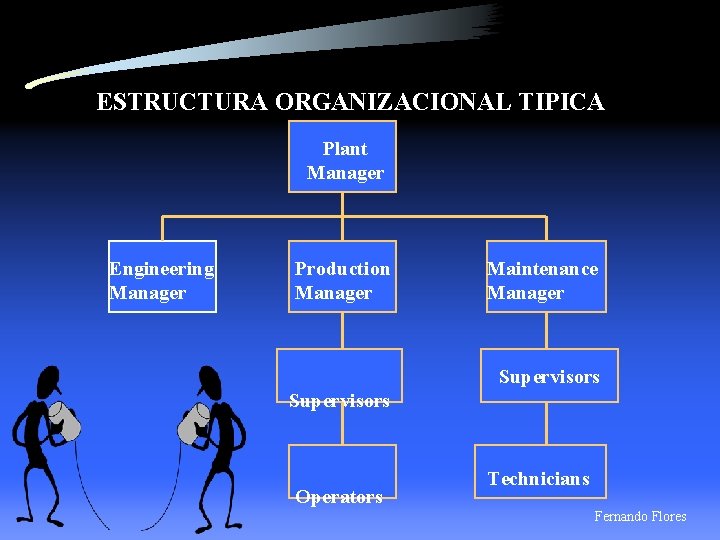 ESTRUCTURA ORGANIZACIONAL TIPICA

Plant Manager

Engineering Manager

Production Manager

Maintenance Manager

Supervisors

Supervisors

Operators

Technicians

Fernando Flores